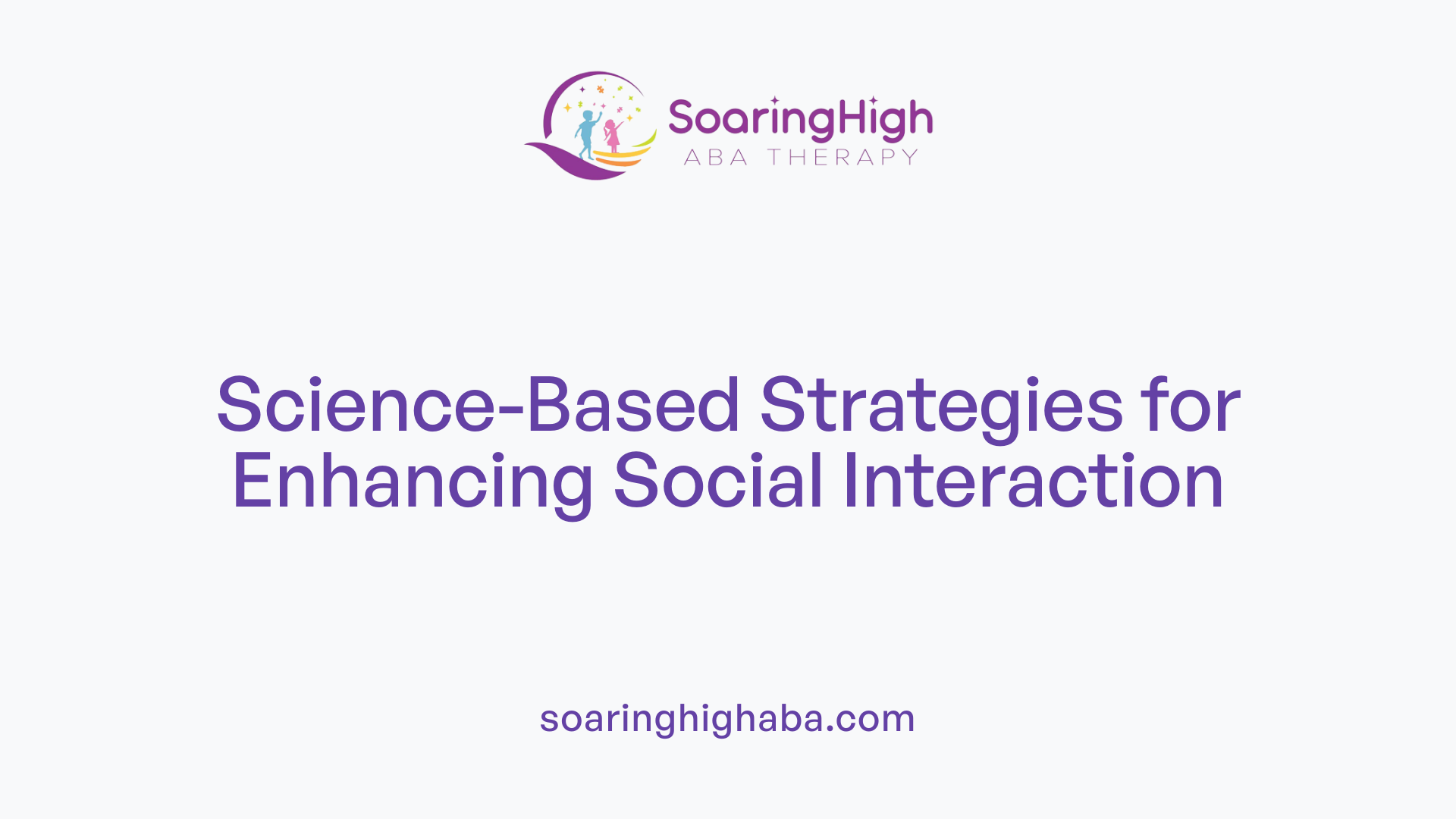 SoaringHigh
ABA THERAPY

Science-Based Strategies for Enhancing Social Interaction

soaringhighaba.com